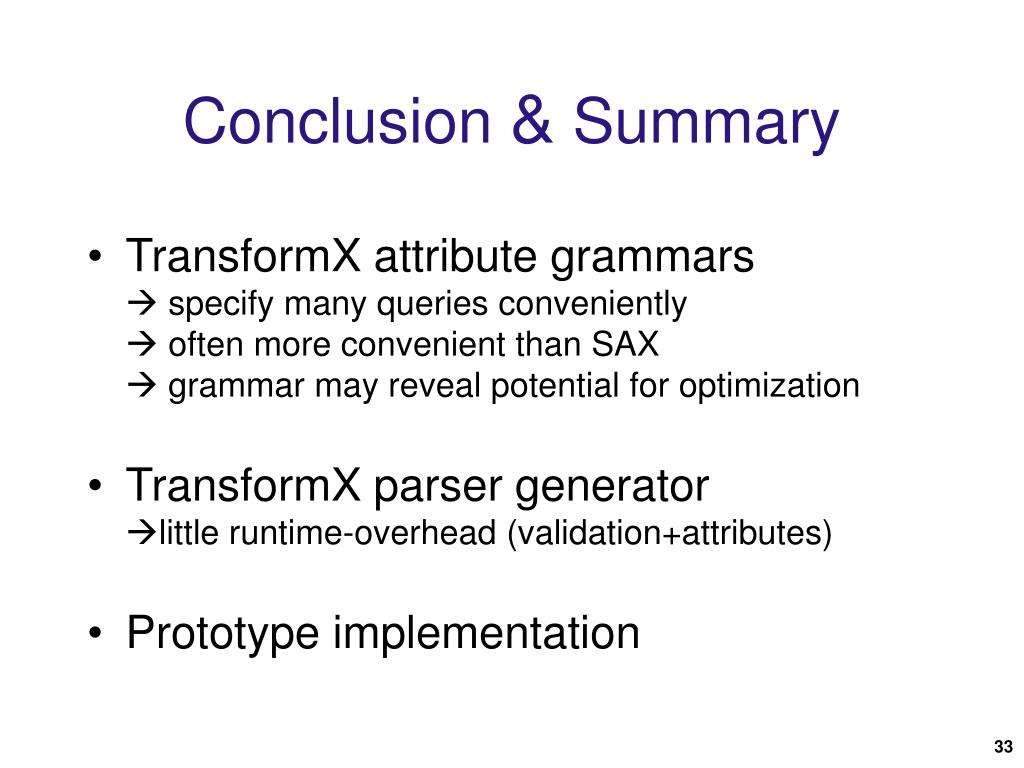 Conclusion & Summary

• TransformX attribute grammars
→ specify many queries conveniently
→ often more convenient than SAX
→ grammar may reveal potential for optimization

• TransformX parser generator
→little runtime-overhead (validation+attributes)

• Prototype implementation

33